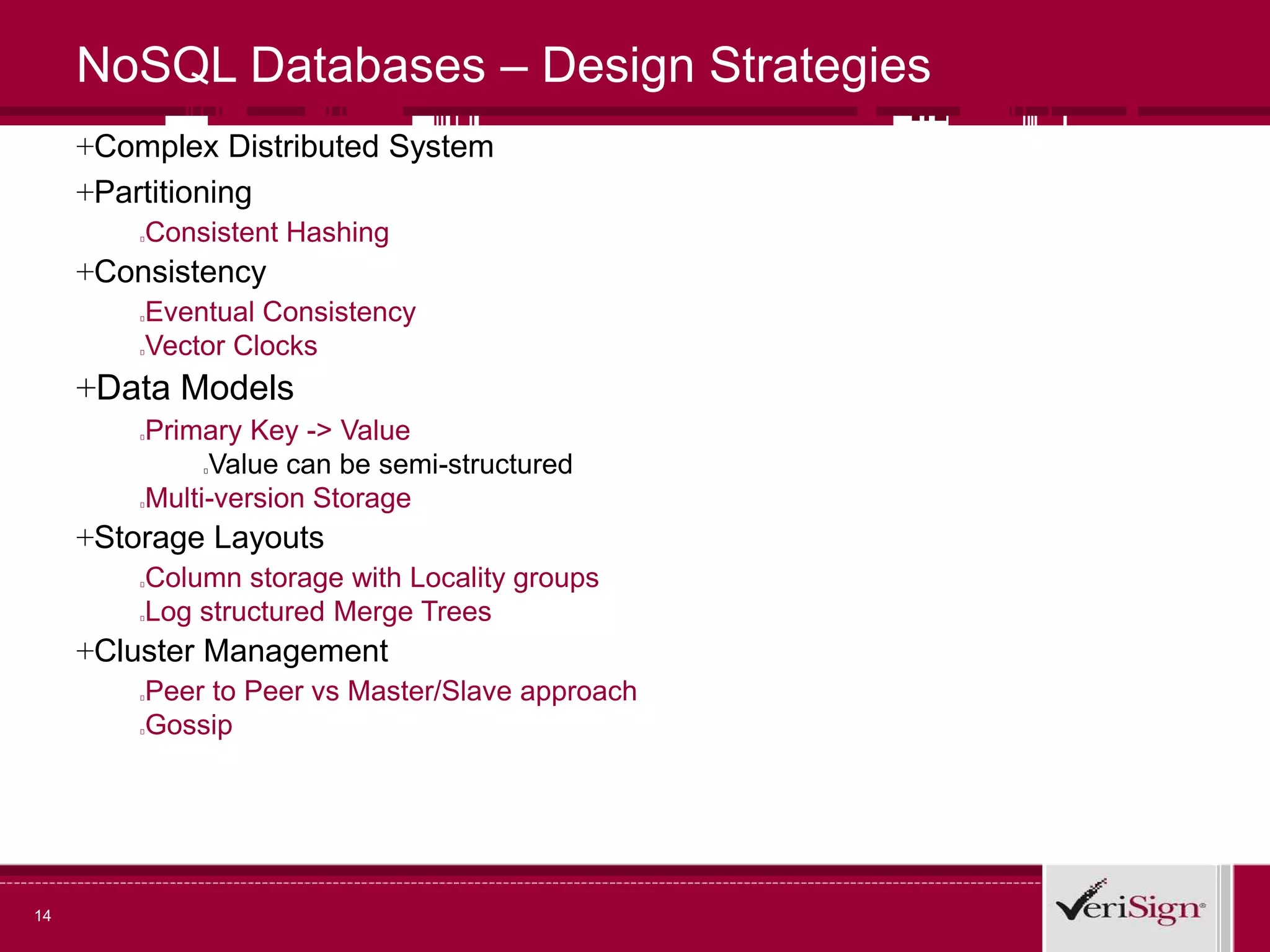 NoSQL Databases – Design Strategies

+Complex Distributed System

+Partitioning

Consistent Hashing

+Consistency

Eventual Consistency

Vector Clocks

+Data Models

Primary Key -> Value

Value can be semi-structured

Multi-version Storage

+Storage Layouts

Column storage with Locality groups

Log structured Merge Trees

+Cluster Management

Peer to Peer vs Master/Slave approach

Gossip

14

VeriSign®